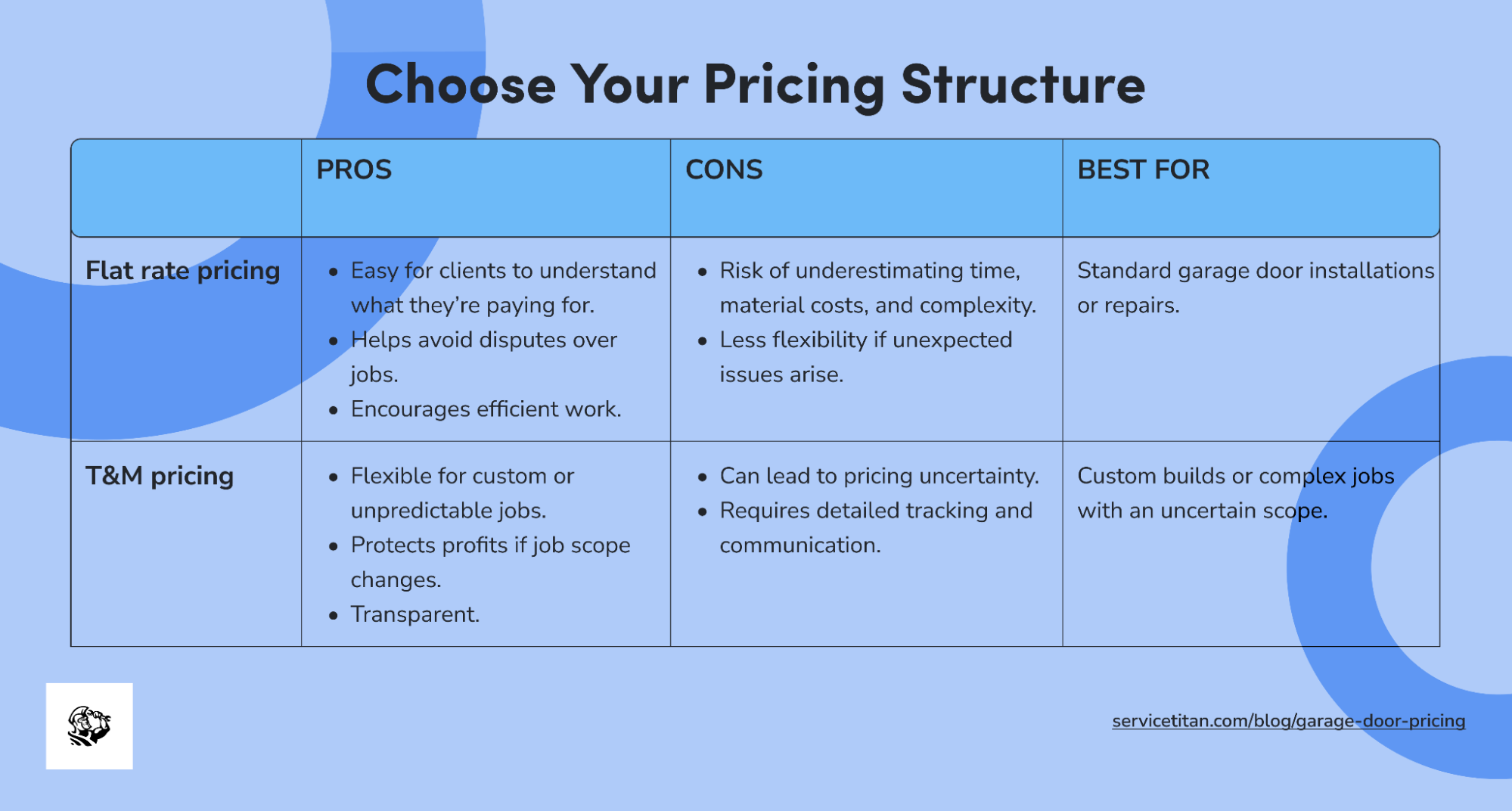 Choose Your Pricing Structure

| | PROS | CONS | BEST FOR |
|---|---|---|---|
| Flat rate pricing | • Easy for clients to understand what they're paying for. • Helps avoid disputes over jobs. • Encourages efficient work. | • Risk of underestimating time, material costs, and complexity. • Less flexibility if unexpected issues arise. | Standard garage door installations or repairs. |
| T&M pricing | • Flexible for custom or unpredictable jobs. • Protects profits if job scope changes. • Transparent. | • Can lead to pricing uncertainty. • Requires detailed tracking and communication. | Custom builds or complex jobs with an uncertain scope. |

servicetitan.com/blog/garage-door-pricing